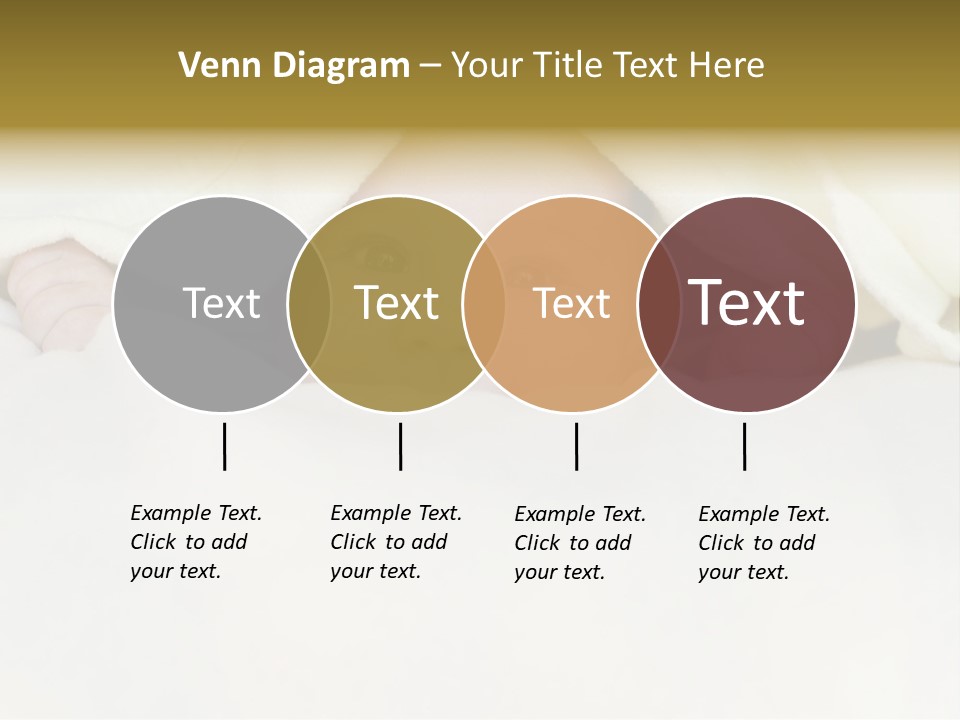 Venn Diagram – Your Title Text Here

Text

Text

Text

Text

Example Text. Click to add your text.

Example Text. Click to add your text.

Example Text. Click to add your text.

Example Text. Click to add your text.